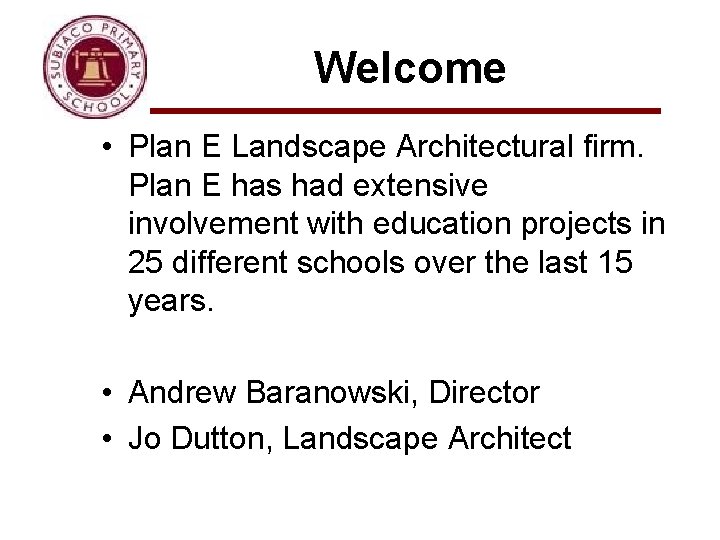 SUBIACO PRIMARY SCHOOL

Welcome

• Plan E Landscape Architectural firm. Plan E has had extensive involvement with education projects in 25 different schools over the last 15 years.

• Andrew Baranowski, Director
• Jo Dutton, Landscape Architect